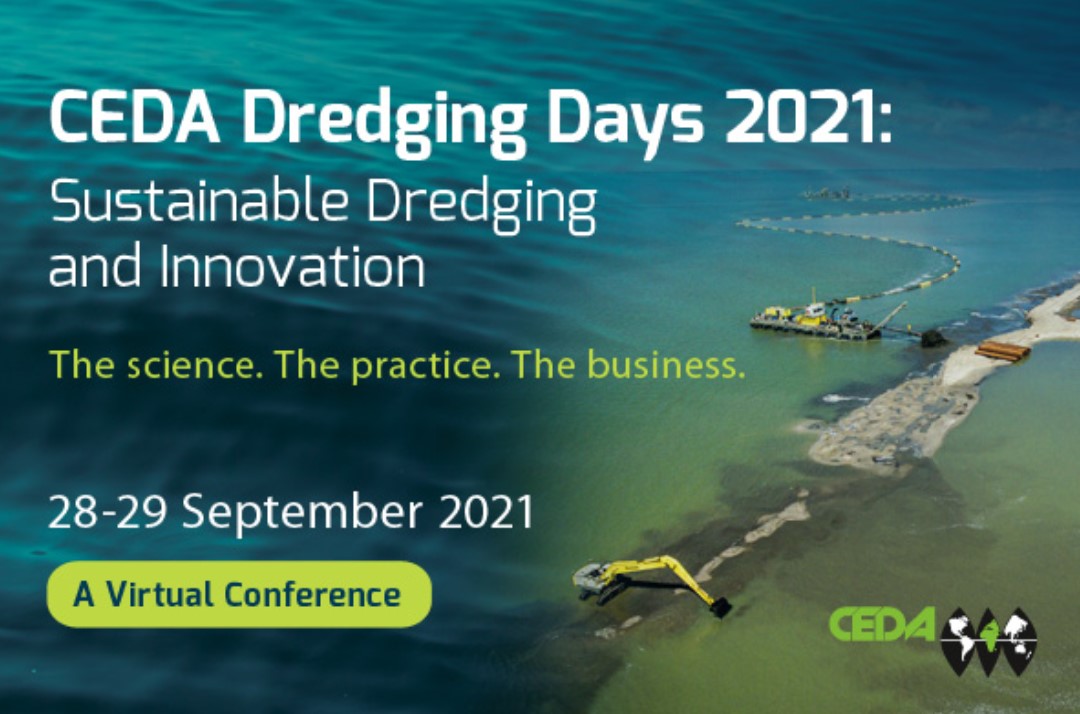 CEDA Dredging Days 2021:
Sustainable Dredging and Innovation

The science. The practice. The business.

28-29 September 2021

A Virtual Conference

CEDA